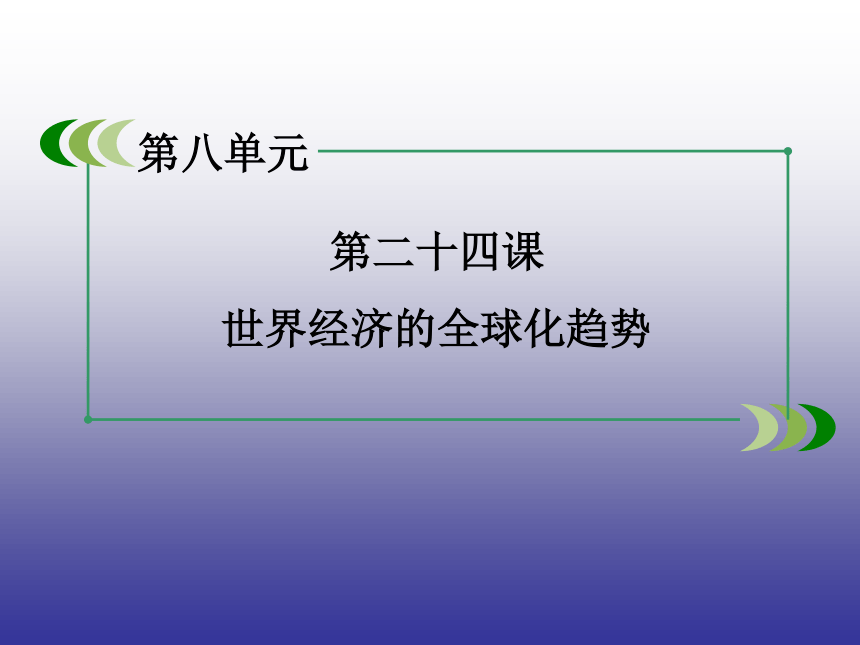 第八单元

第二十四课

世界经济的全球化趋势